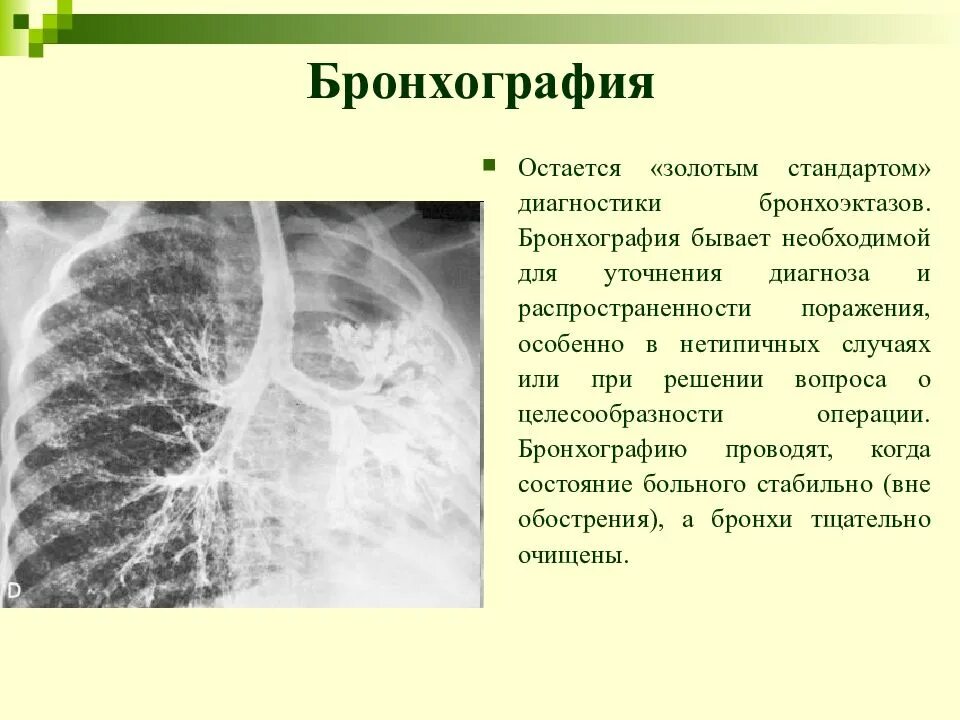 Бронхография

Остается «золотым стандартом» диагностики бронхоэктазов. Бронхография бывает необходимой для уточнения диагноза и распространенности поражения, особенно в нетипичных случаях или при решении вопроса о целесообразности операции. Бронхографию проводят, когда состояние больного стабильно (вне обострения), а бронхи тщательно очищены.

D